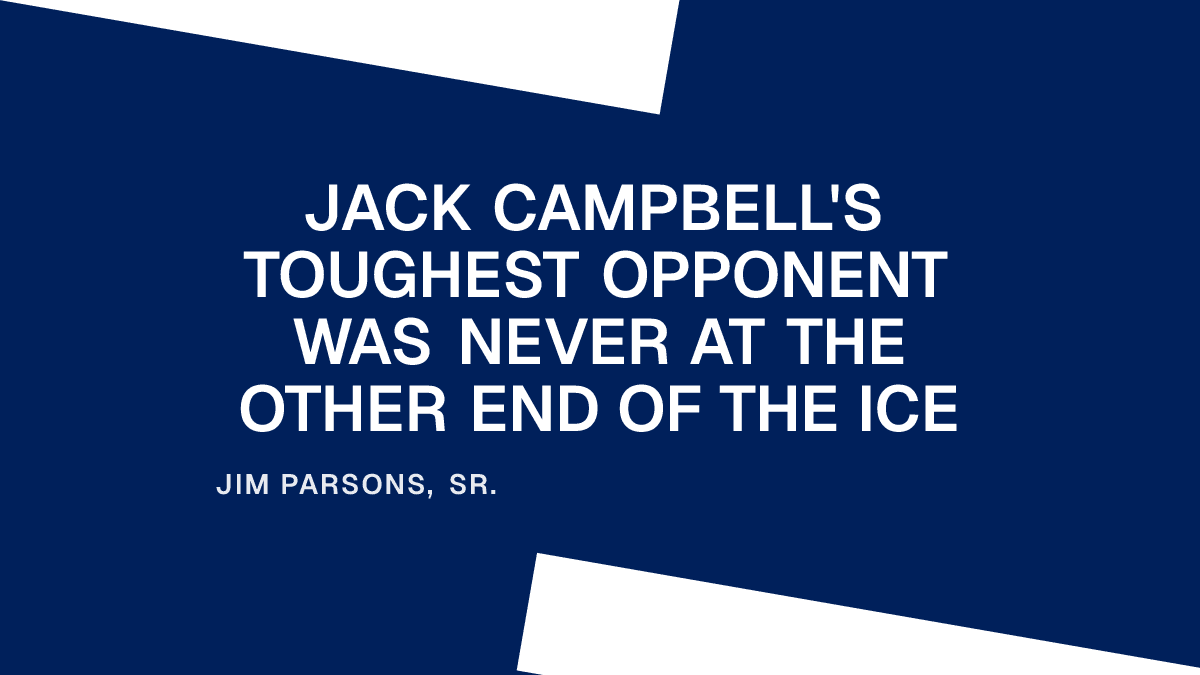 JACK CAMPBELL'S TOUGHEST OPPONENT WAS NEVER AT THE OTHER END OF THE ICE

JIM PARSONS, SR.